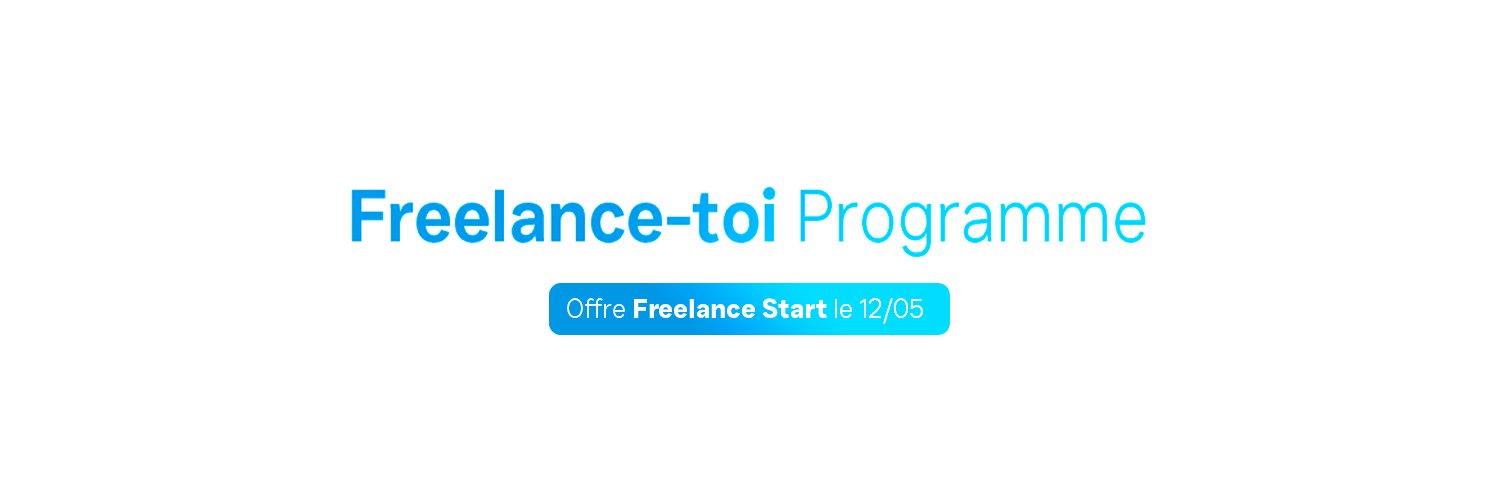 Freelance-toi Programme

Offre Freelance Start le 12/05